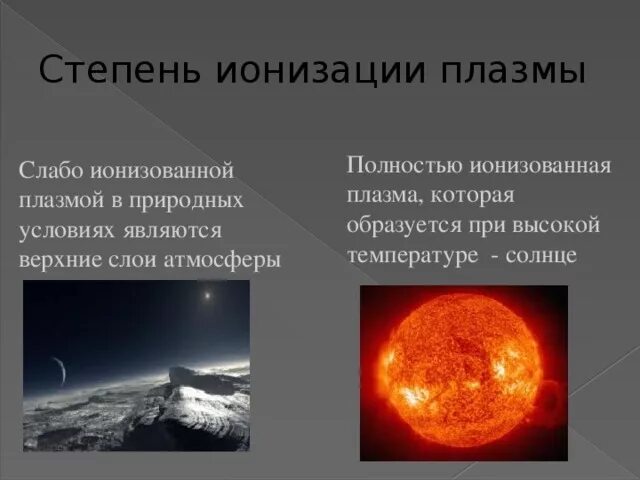 Степень ионизации плазмы

Слабо ионизованной плазмой в природных условиях являются верхние слои атмосферы

Полностью ионизованная плазма, которая образуется при высокой температуре - солнце